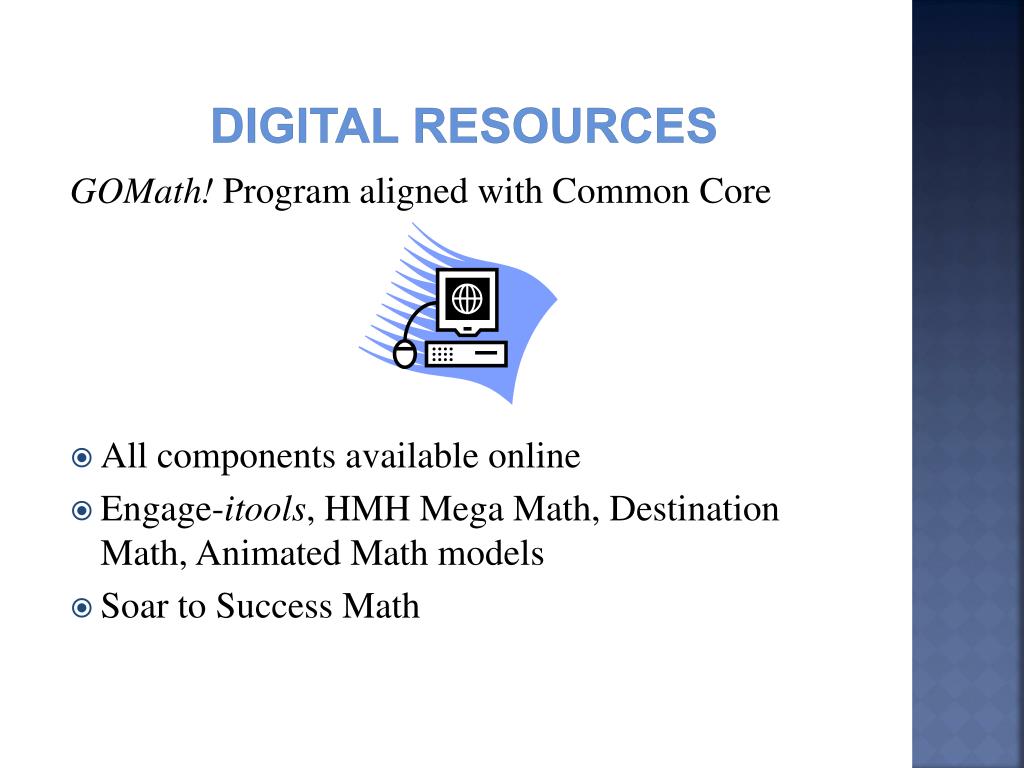 DIGITAL RESOURCES

GOMath! Program aligned with Common Core

All components available online

Engage-itools, HMH Mega Math, Destination Math, Animated Math models

Soar to Success Math